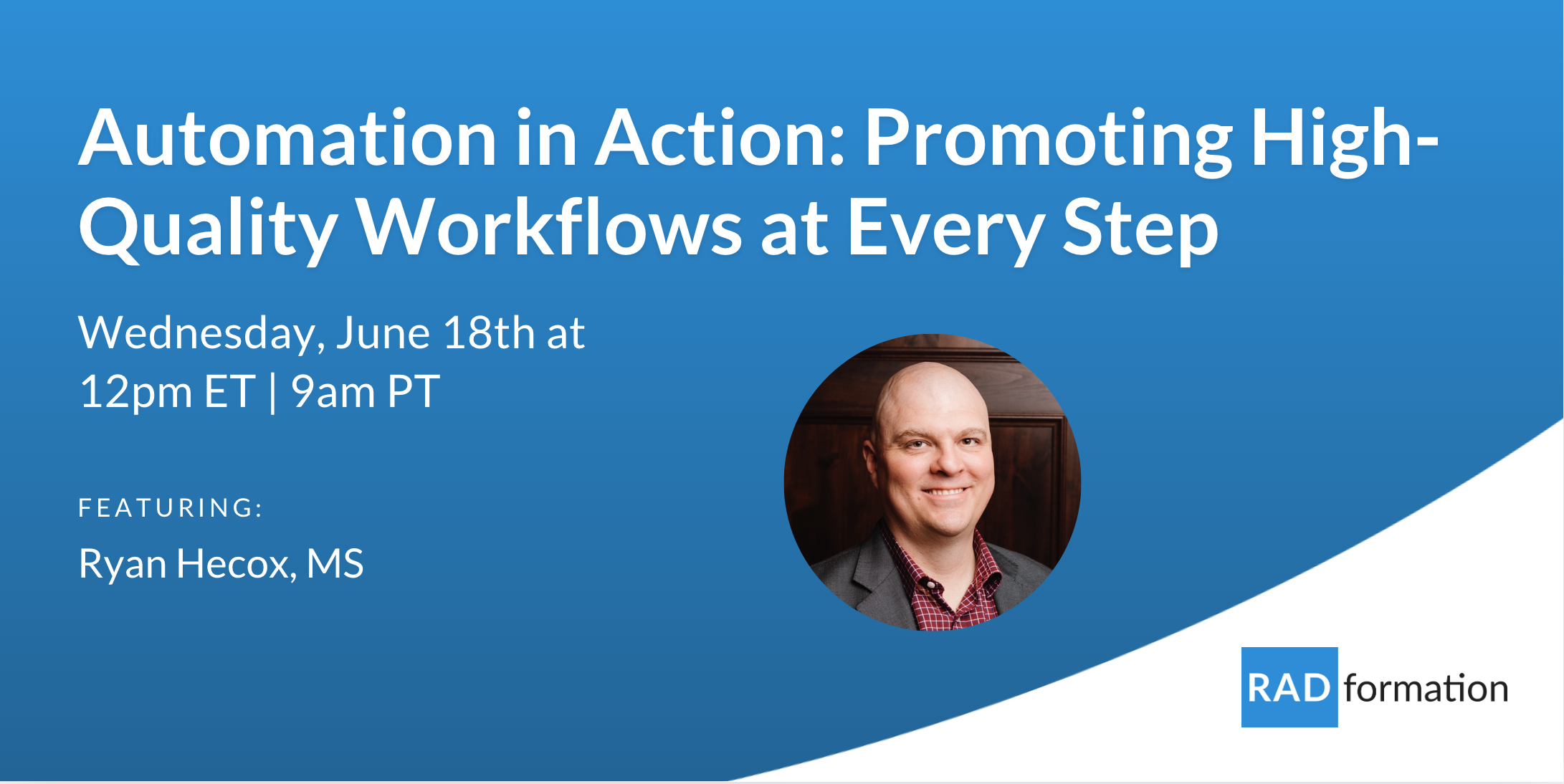 Automation in Action: Promoting High-Quality Workflows at Every Step

Wednesday, June 18th at
12pm ET | 9am PT

FEATURING:

Ryan Hecox, MS

RAD formation